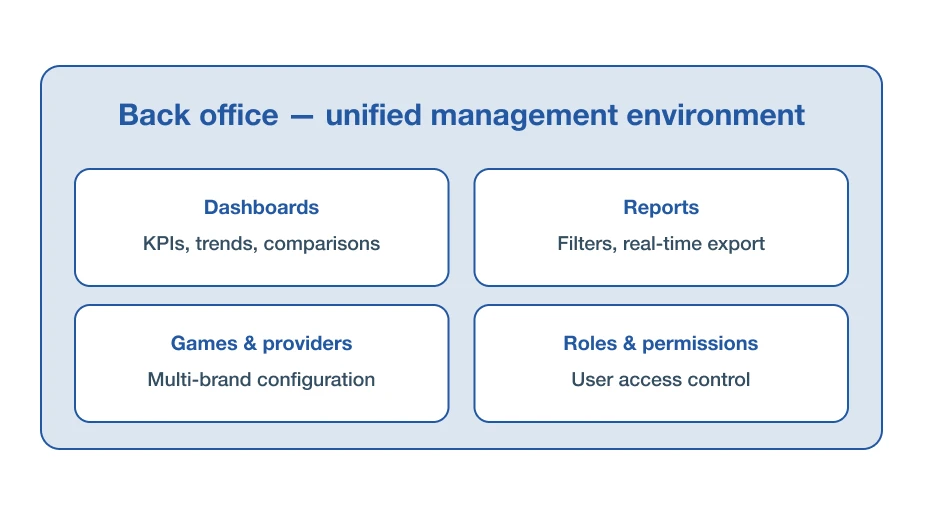 Back office — unified management environment

Dashboards
KPIs, trends, comparisons

Reports
Filters, real-time export

Games & providers
Multi-brand configuration

Roles & permissions
User access control